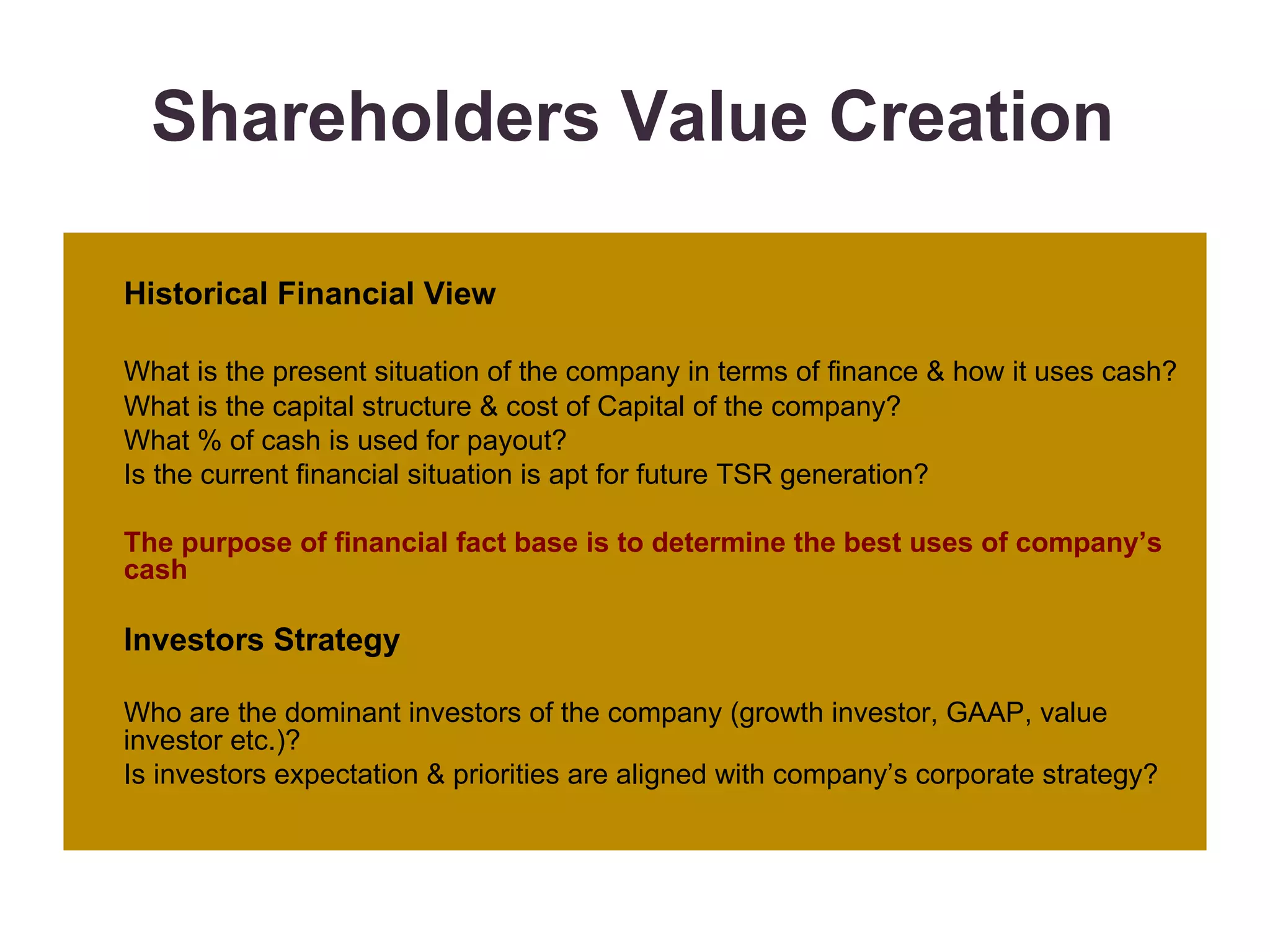 Shareholders Value Creation

Historical Financial View

What is the present situation of the company in terms of finance & how it uses cash?
What is the capital structure & cost of Capital of the company?
What % of cash is used for payout?
Is the current financial situation is apt for future TSR generation?

The purpose of financial fact base is to determine the best uses of company's cash

Investors Strategy

Who are the dominant investors of the company (growth investor, GAAP, value investor etc.)?
Is investors expectation & priorities are aligned with company's corporate strategy?